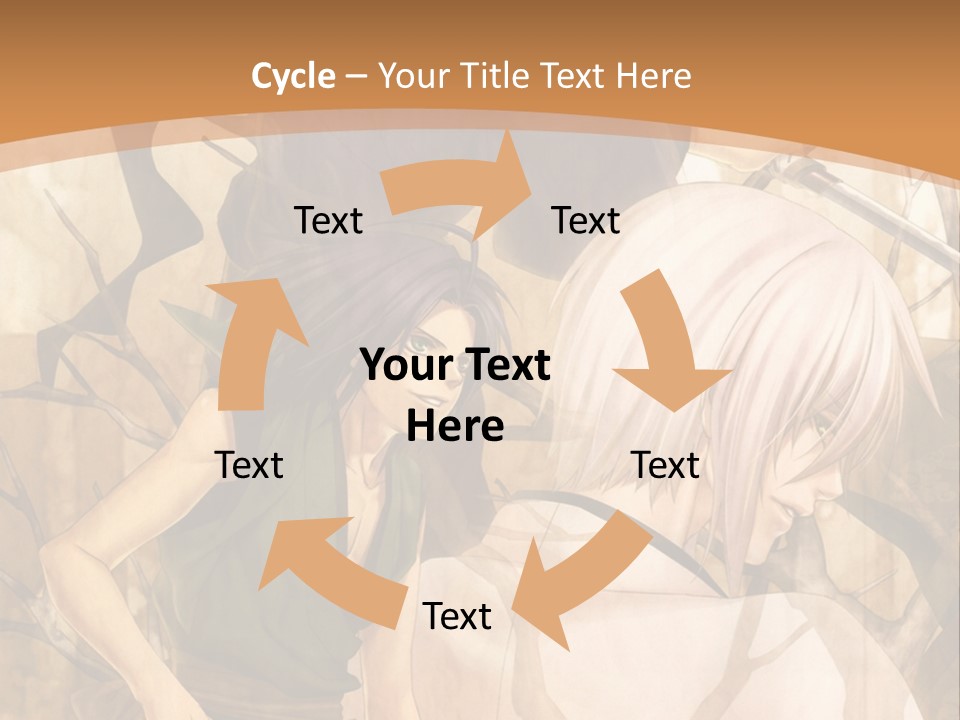 Cycle – Your Title Text Here

Text

Text

Your Text Here

Text

Text

Text